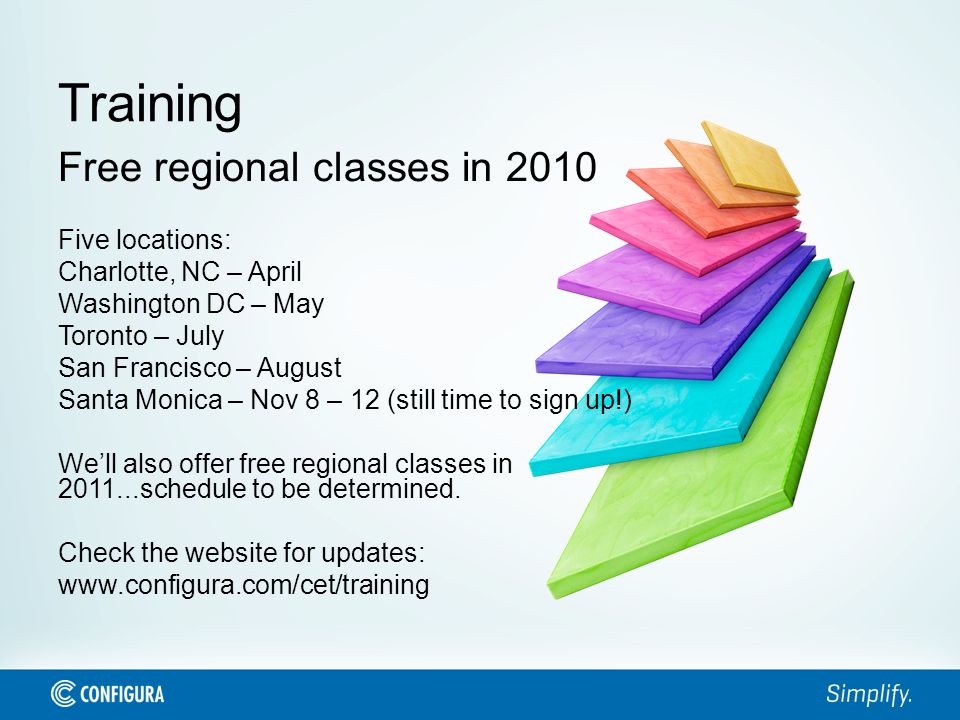 Training

Free regional classes in 2010

Five locations:
Charlotte, NC – April
Washington DC – May
Toronto – July
San Francisco – August
Santa Monica – Nov 8 – 12 (still time to sign up!)

We'll also offer free regional classes in 2011...schedule to be determined.

Check the website for updates:
www.configura.com/cet/training

CONFIGURA

Simplify.